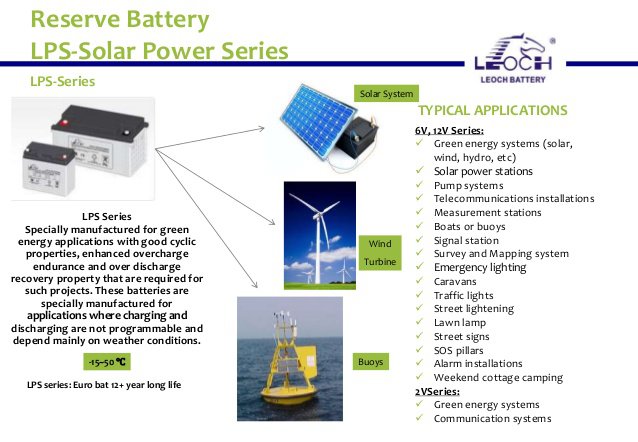 Reserve Battery
LPS-Solar Power Series

LEOCH
LEOCH BATTERY

LPS-Series

LPS Series
Specially manufactured for green energy applications with good cyclic properties, enhanced overcharge endurance and over discharge recovery property that are required for such projects. These batteries are specially manufactured for applications where charging and discharging are not programmable and depend mainly on weather conditions.

-15~50℃

LPS series: Euro bat 12+ year long life

Solar System

Wind Turbine

Buoys

TYPICAL APPLICATIONS

6V, 12V Series:
✓ Green energy systems (solar, wind, hydro, etc)
✓ Solar power stations
✓ Pump systems
✓ Telecommunications installations
✓ Measurement stations
✓ Boats or buoys
✓ Signal station
✓ Survey and Mapping system
✓ Emergency lighting
✓ Caravans
✓ Traffic lights
✓ Street lightening
✓ Lawn lamp
✓ Street signs
✓ SOS pillars
✓ Alarm installations
✓ Weekend cottage camping
2VSeries:
✓ Green energy systems
✓ Communication systems